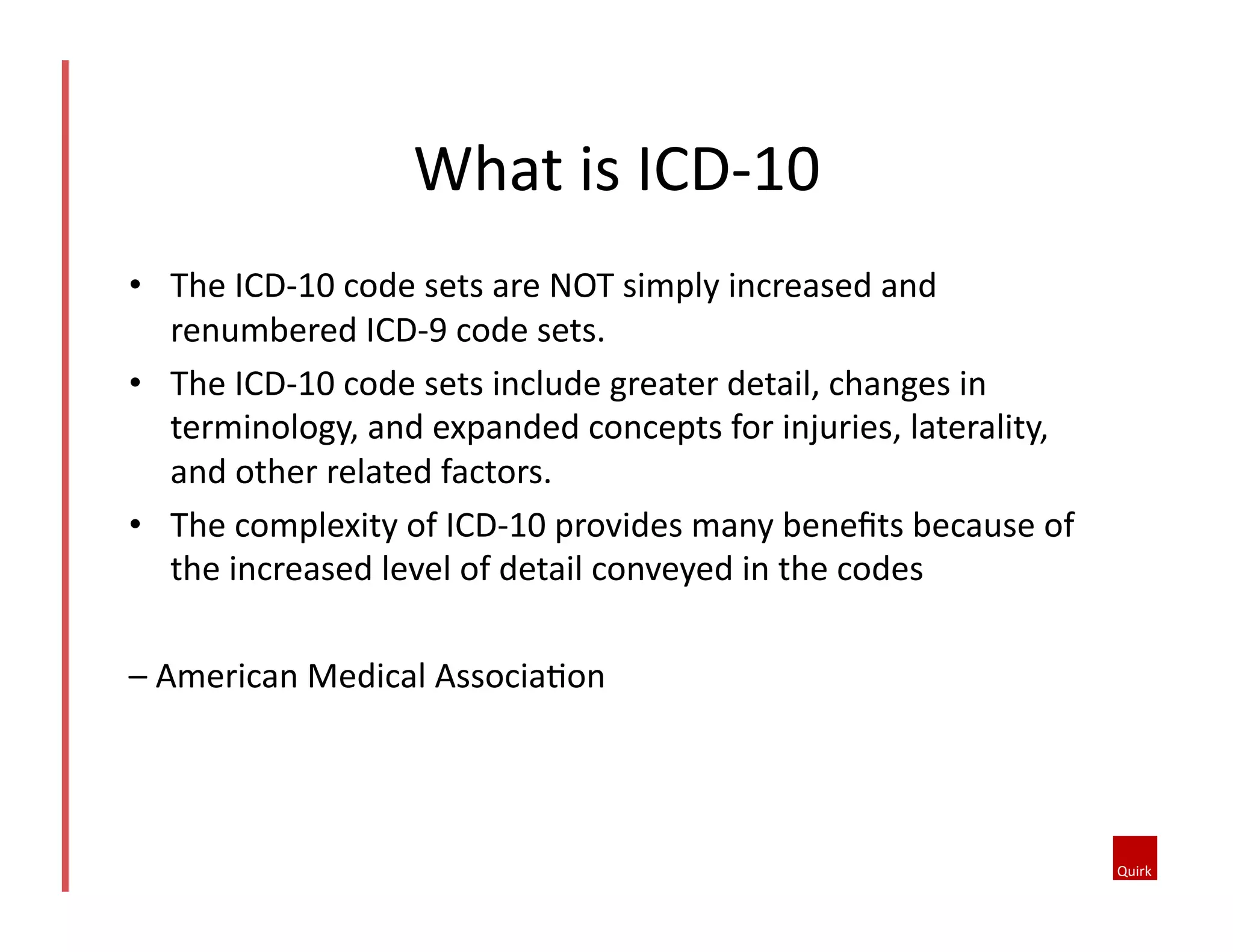 What is ICD-10

• The ICD-10 code sets are NOT simply increased and renumbered ICD-9 code sets.
• The ICD-10 code sets include greater detail, changes in terminology, and expanded concepts for injuries, laterality, and other related factors.
• The complexity of ICD-10 provides many benefits because of the increased level of detail conveyed in the codes

– American Medical Association

Quirk